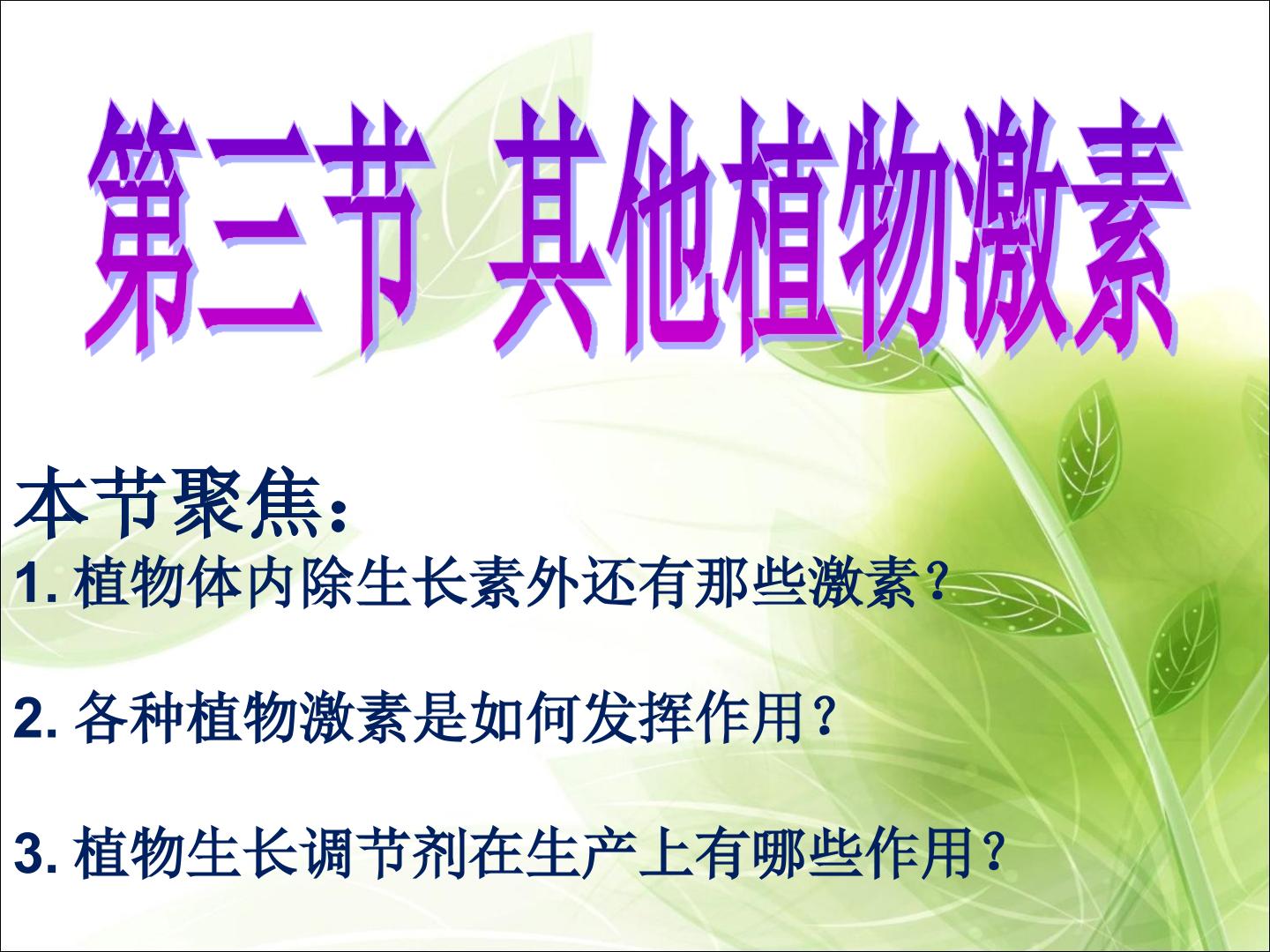 第三节 其他植物激素

本节聚焦：

1.植物体内除生长素外还有那些激素？

2.各种植物激素是如何发挥作用？

3.植物生长调节剂在生产上有哪些作用？